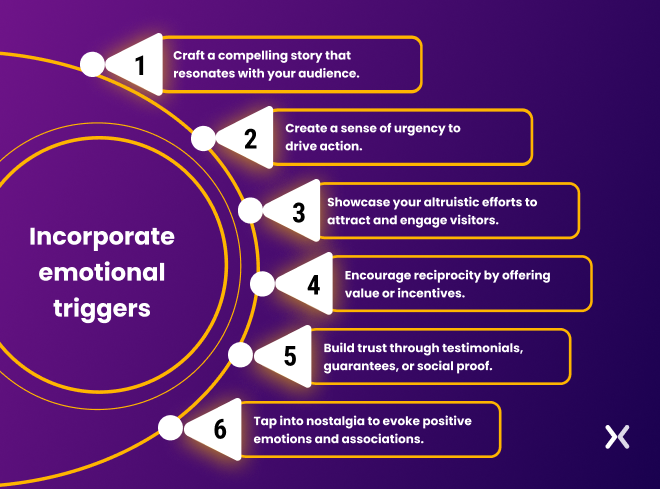 Incorporate emotional triggers

1 Craft a compelling story that resonates with your audience.

2 Create a sense of urgency to drive action.

3 Showcase your altruistic efforts to attract and engage visitors.

4 Encourage reciprocity by offering value or incentives.

5 Build trust through testimonials, guarantees, or social proof.

6 Tap into nostalgia to evoke positive emotions and associations.